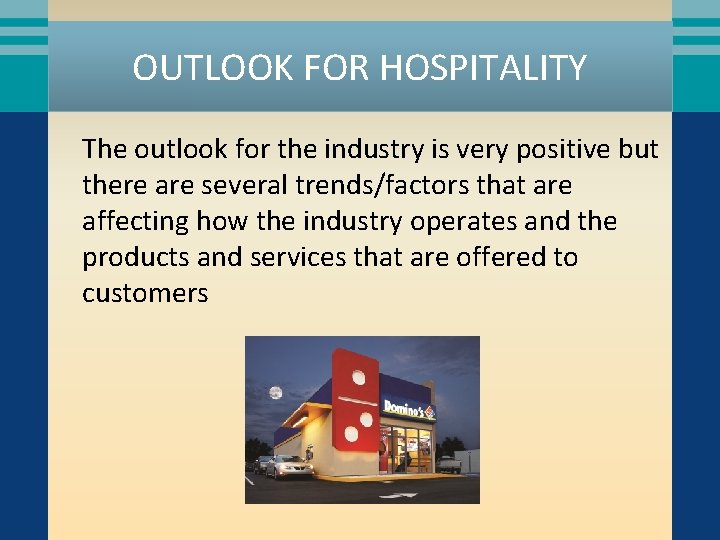 OUTLOOK FOR HOSPITALITY

The outlook for the industry is very positive but there are several trends/factors that are affecting how the industry operates and the products and services that are offered to customers

Domino's